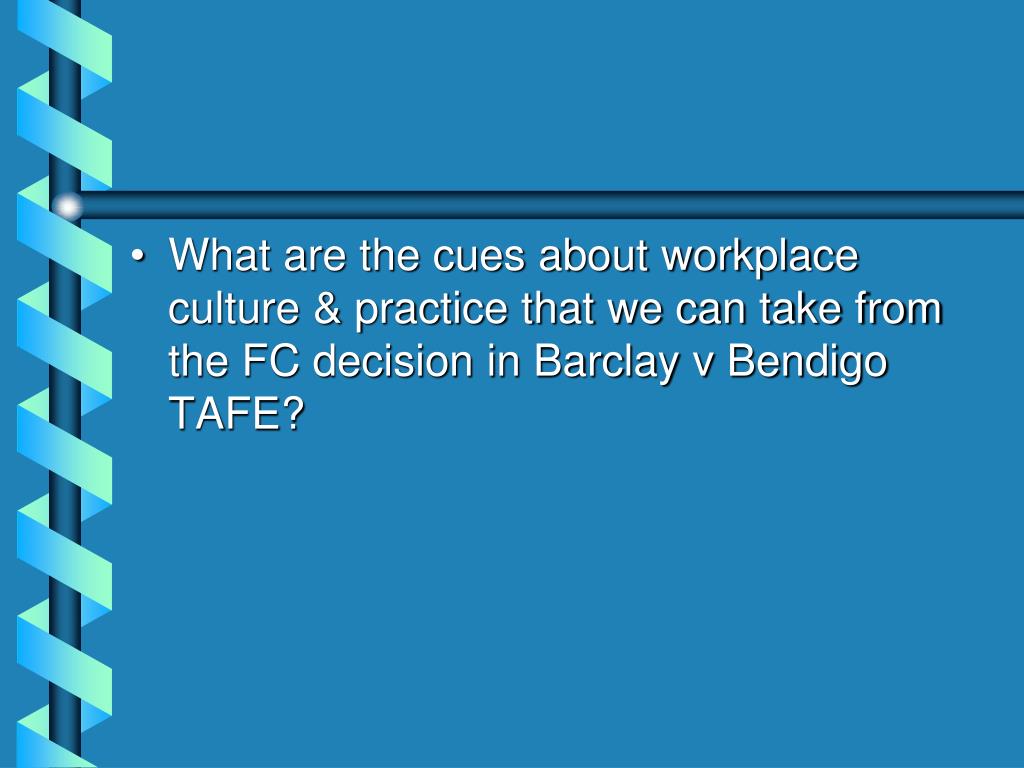 • What are the cues about workplace culture & practice that we can take from the FC decision in Barclay v Bendigo TAFE?